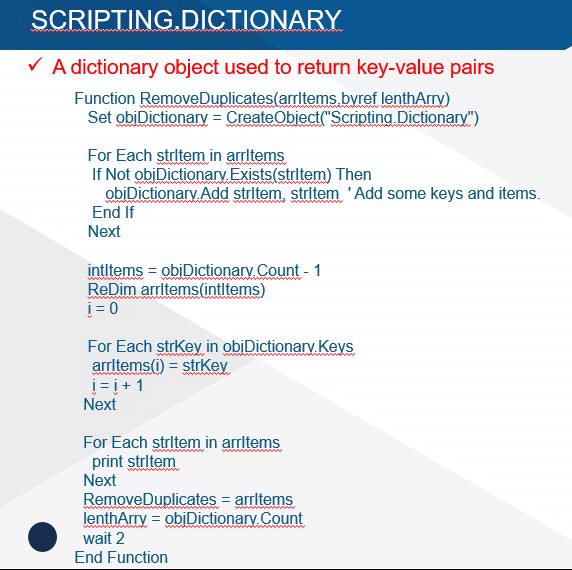 SCRIPTING.DICTIONARY

✓ A dictionary object used to return key-value pairs

Function RemoveDuplicates(arrItems,byref lenthArry)
Set objDictionary = CreateObject("Scripting.Dictionary")

For Each strItem in arrItems
If Not objDictionary.Exists(strItem) Then
objDictionary.Add strItem, strItem ' Add some keys and items.
End If
Next

intItems = objDictionary.Count - 1
ReDim arrItems(intItems)
i = 0

For Each strKey in objDictionary.Keys
arrItems(i) = strKey
i = i + 1
Next

For Each strItem in arrItems
print strItem
Next
RemoveDuplicates = arrItems
lenthArry = objDictionary.Count
wait 2
End Function